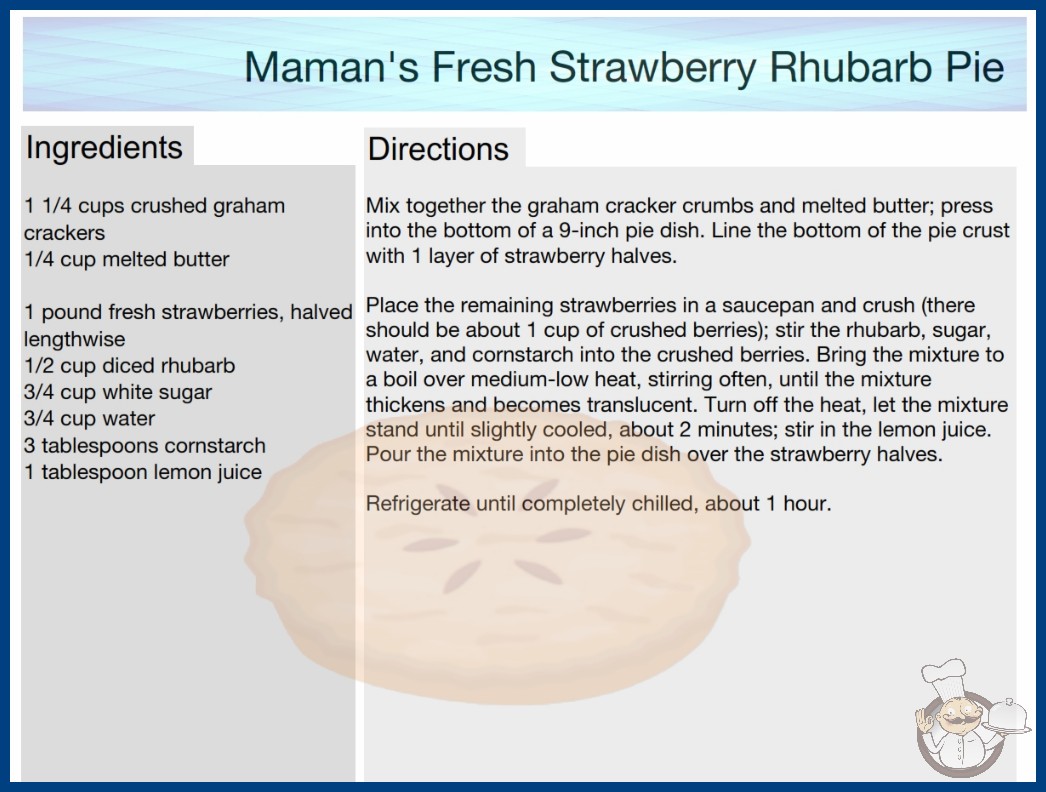 Maman's Fresh Strawberry Rhubarb Pie

Ingredients

1 1/4 cups crushed graham crackers
1/4 cup melted butter

1 pound fresh strawberries, halved lengthwise
1/2 cup diced rhubarb
3/4 cup white sugar
3/4 cup water
3 tablespoons cornstarch
1 tablespoon lemon juice

Directions

Mix together the graham cracker crumbs and melted butter; press into the bottom of a 9-inch pie dish. Line the bottom of the pie crust with 1 layer of strawberry halves.

Place the remaining strawberries in a saucepan and crush (there should be about 1 cup of crushed berries); stir the rhubarb, sugar, water, and cornstarch into the crushed berries. Bring the mixture to a boil over medium-low heat, stirring often, until the mixture thickens and becomes translucent. Turn off the heat, let the mixture stand until slightly cooled, about 2 minutes; stir in the lemon juice. Pour the mixture into the pie dish over the strawberry halves.

Refrigerate until completely chilled, about 1 hour.